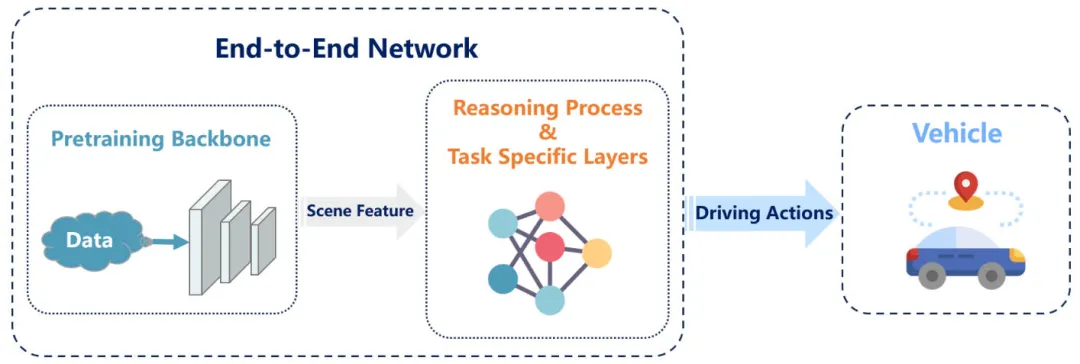 End-to-End Network

Pretraining Backbone

Data

Scene Feature

Reasoning Process
&
Task Specific Layers

Driving Actions

Vehicle